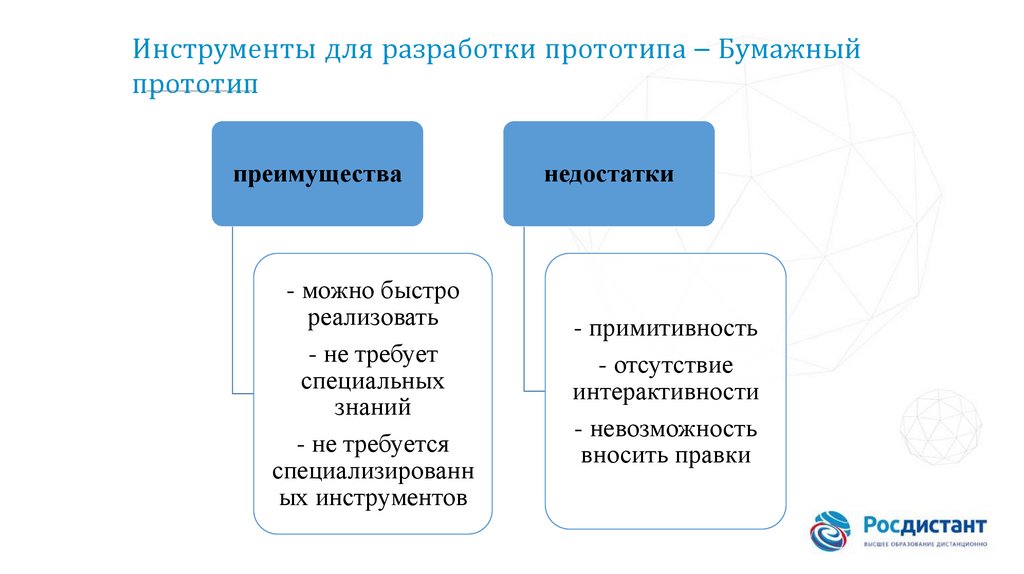 Инструменты для разработки прототипа – Бумажный прототип

преимущества

- можно быстро реализовать
- не требует специальных знаний
- не требуется специализированных инструментов

недостатки

- примитивность
- отсутствие интерактивности
- невозможность вносить правки

Росдистант
ВЫСШЕЕ ОБРАЗОВАНИЕ ДИСТАНЦИОННО